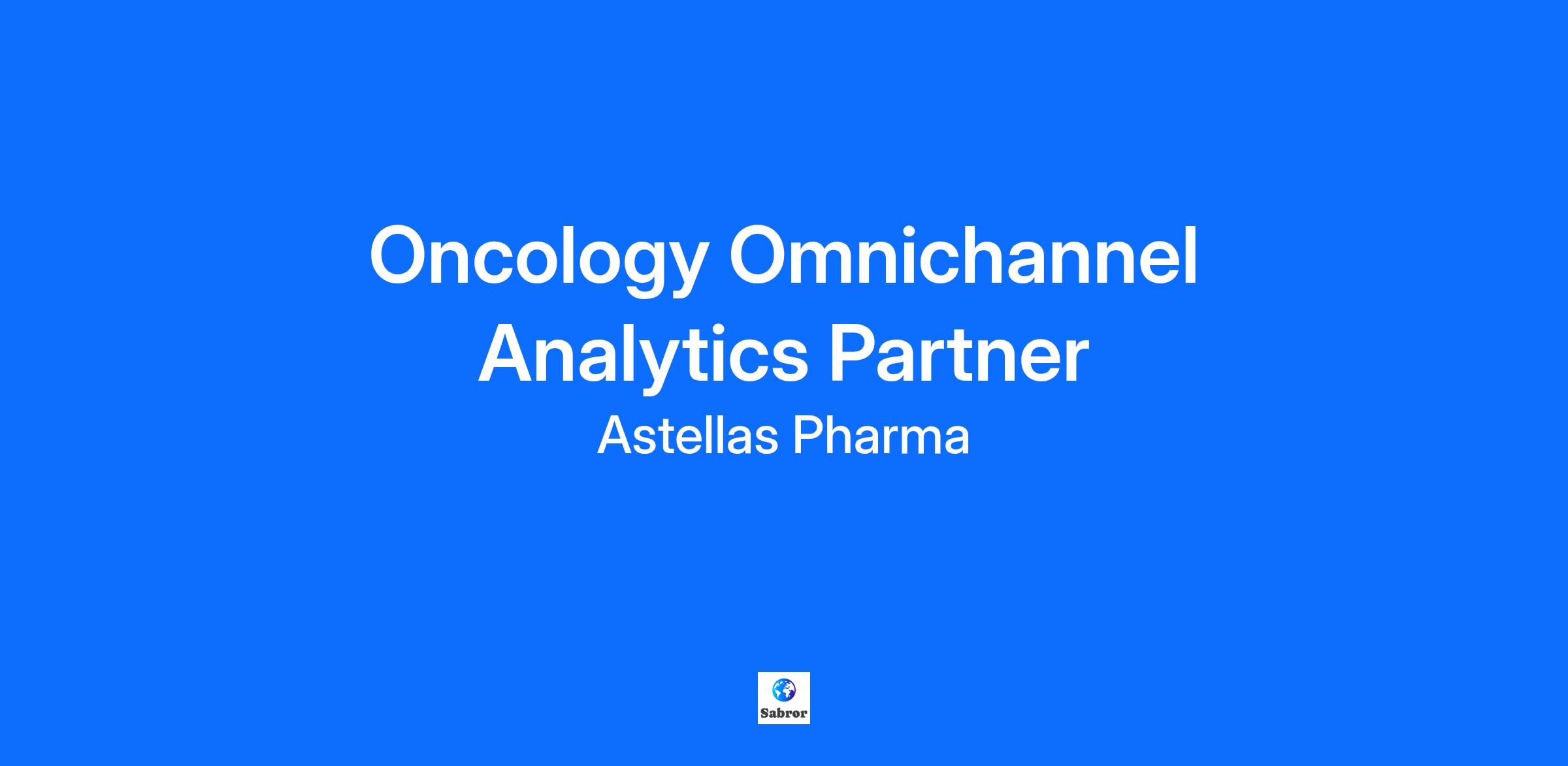 Oncology Omnichannel Analytics Partner

Astellas Pharma

Sabror